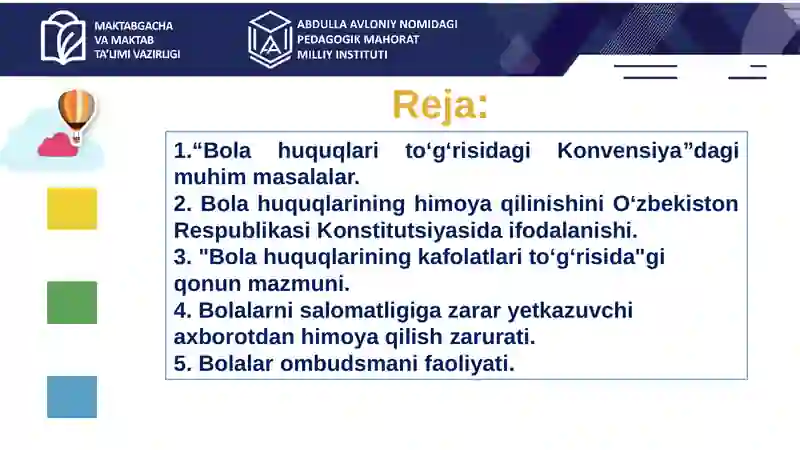 MAKTABGACHA VA MAKTAB TA'LIMI VAZIRLIGI

ABDULLA AVLONIY NOMIDAGI PEDAGOGIK MAHORAT MILLIY INSTITUTI

Reja:

1.“Bola huquqlari to‘g‘risidagi Konvensiya”dagi muhim masalalar.
2. Bola huquqlarining himoya qilinishini O‘zbekiston Respublikasi Konstitutsiyasida ifodalanishi.
3. "Bola huquqlarining kafolatlari to‘g‘risida"gi qonun mazmuni.
4. Bolalarni salomatligiga zarar yetkazuvchi axborotdan himoya qilish zarurati.
5. Bolalar ombudsmani faoliyati.